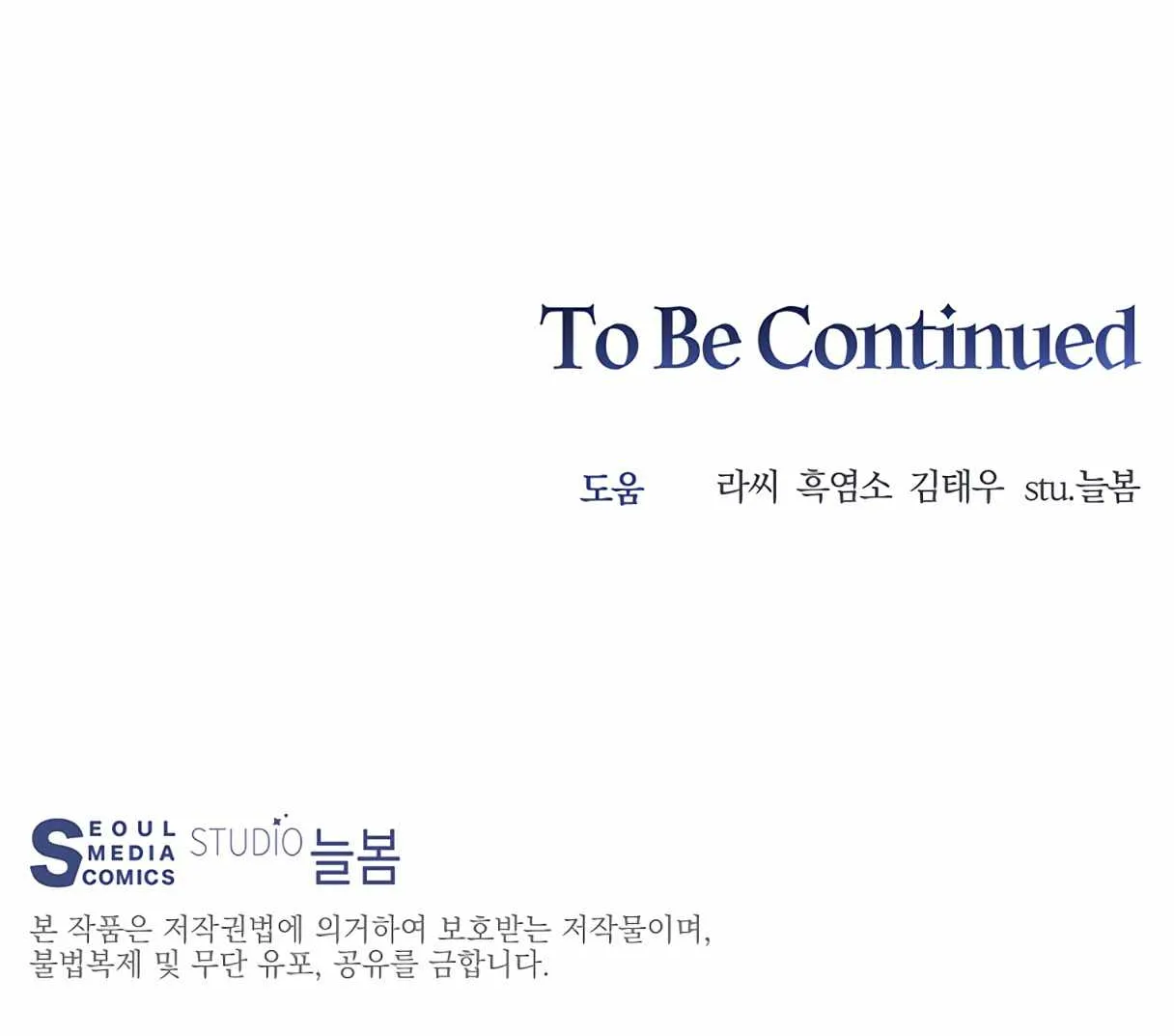 To Be Continued

도움 라씨 흑염소 김태우 stu.늘봄

SEOUL MEDIA COMICS STUDIO 늘봄

본 작품은 저작권법에 의거하여 보호받는 저작물이며, 불법복제 및 무단 유포, 공유를 금합니다.